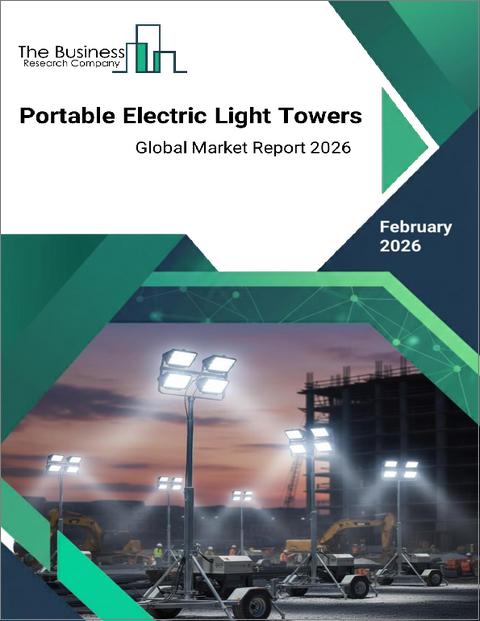 The Business
Research Company

Portable Electric Light Towers

Global Market Report 2026

February 2026